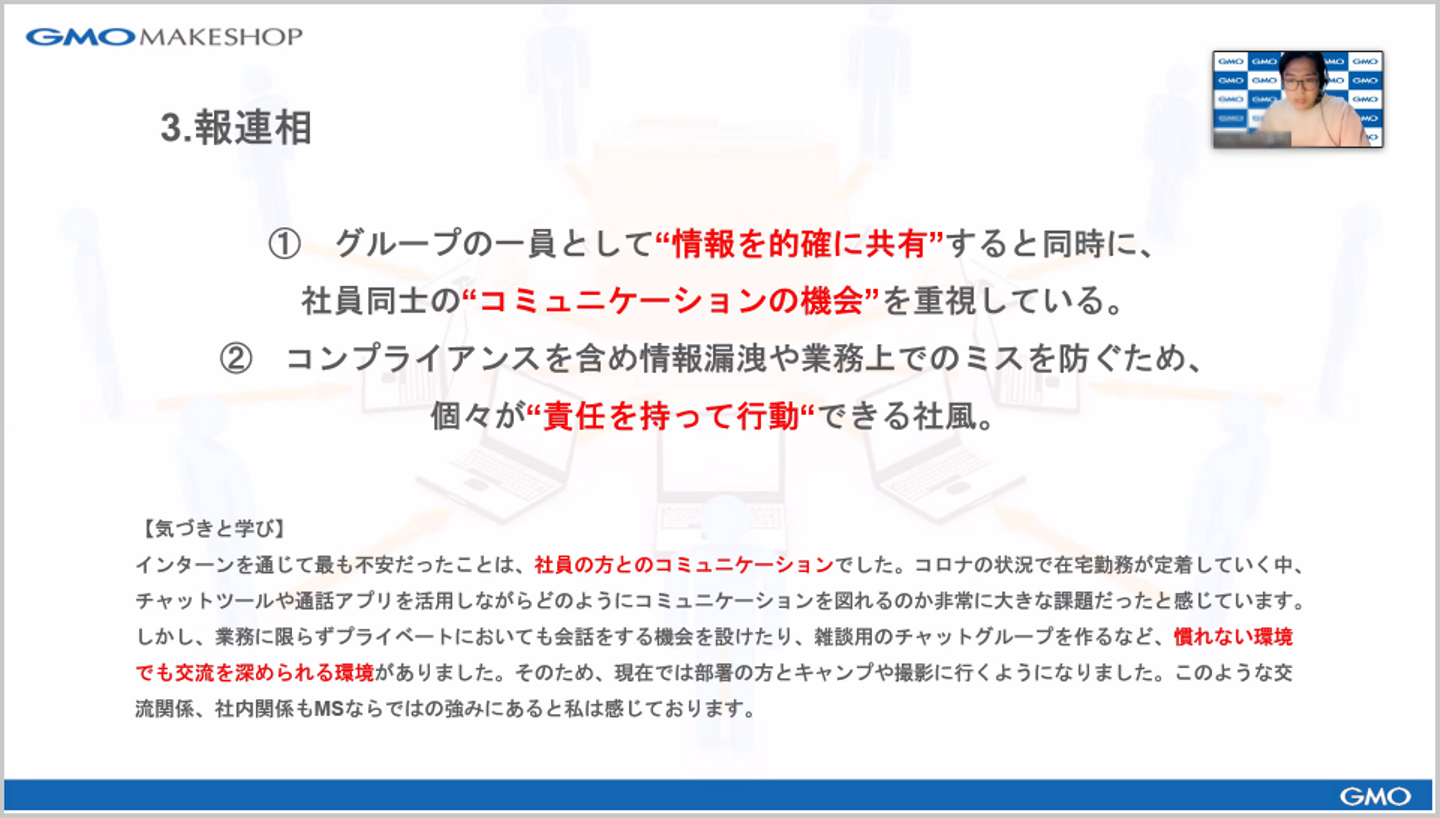 GMO MAKESHOP

3.報連相

① グループの一員として“情報を的確に共有”すると同時に、社員同士の“コミュニケーションの機会”を重視している。

② コンプライアンスを含め情報漏洩や業務上でのミスを防ぐため、個々が“責任を持って行動“できる社風。

【気づきと学び】
インターンを通じて最も不安だったことは、社員の方とのコミュニケーションでした。コロナの状況で在宅勤務が定着していく中、チャットツールや通話アプリを活用しながらどのようにコミュニケーションを図れるのか非常に大きな課題だったと感じています。しかし、業務に限らずプライベートにおいても会話をする機会を設けたり、雑談用のチャットグループを作るなど、慣れない環境でも交流を深められる環境がありました。そのため、現在では部署の方とキャンプや撮影に行くようになりました。このような交流関係、社内関係もMSならではの強みにあると私は感じております。

GMO